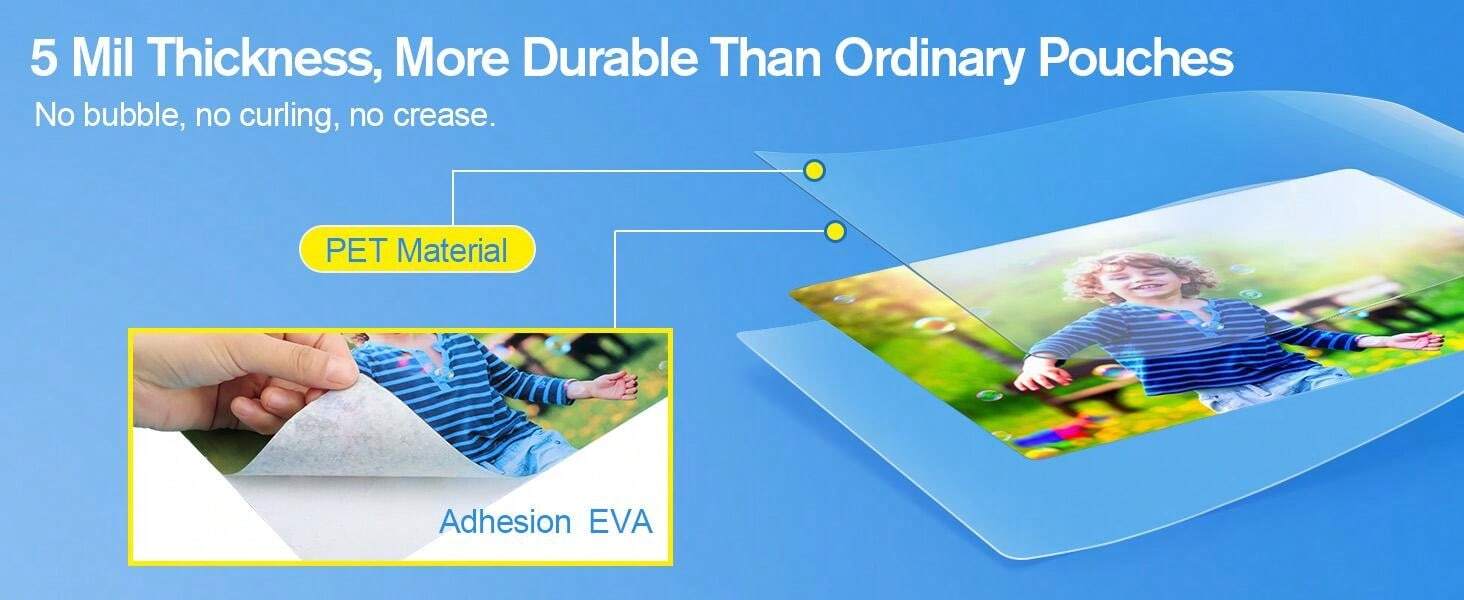 5 Mil Thickness, More Durable Than Ordinary Pouches
No bubble, no curling, no crease.

PET Material

Adhesion EVA